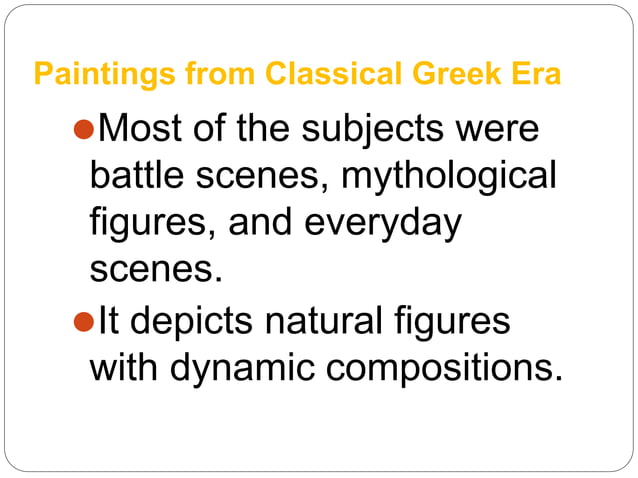 Paintings from Classical Greek Era

- Most of the subjects were battle scenes, mythological figures, and everyday scenes.
- It depicts natural figures with dynamic compositions.